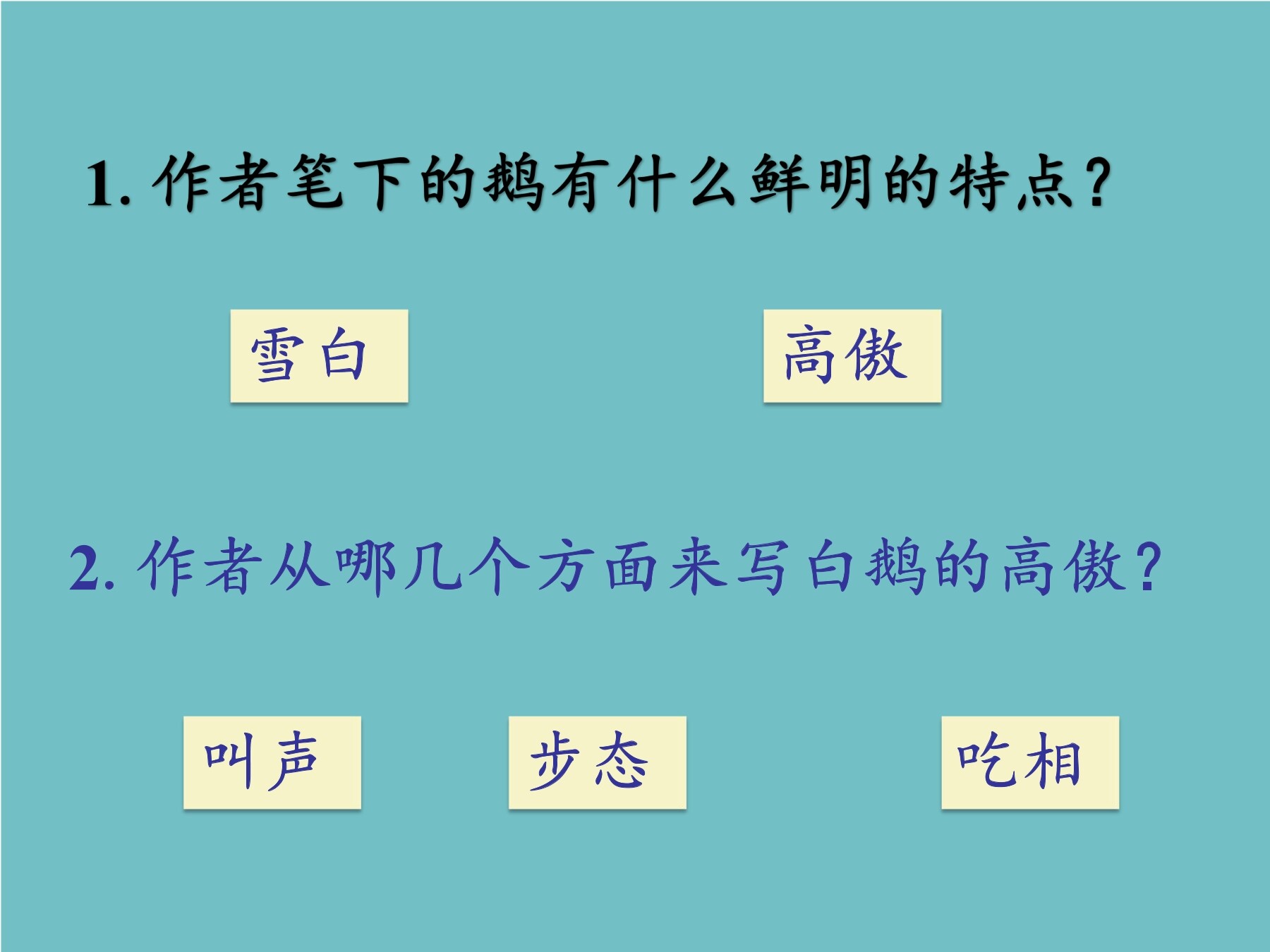 1. 作者笔下的鹅有什么鲜明的特点？

雪白

高傲

2. 作者从哪几个方面来写白鹅的高傲？

叫声

步态

吃相